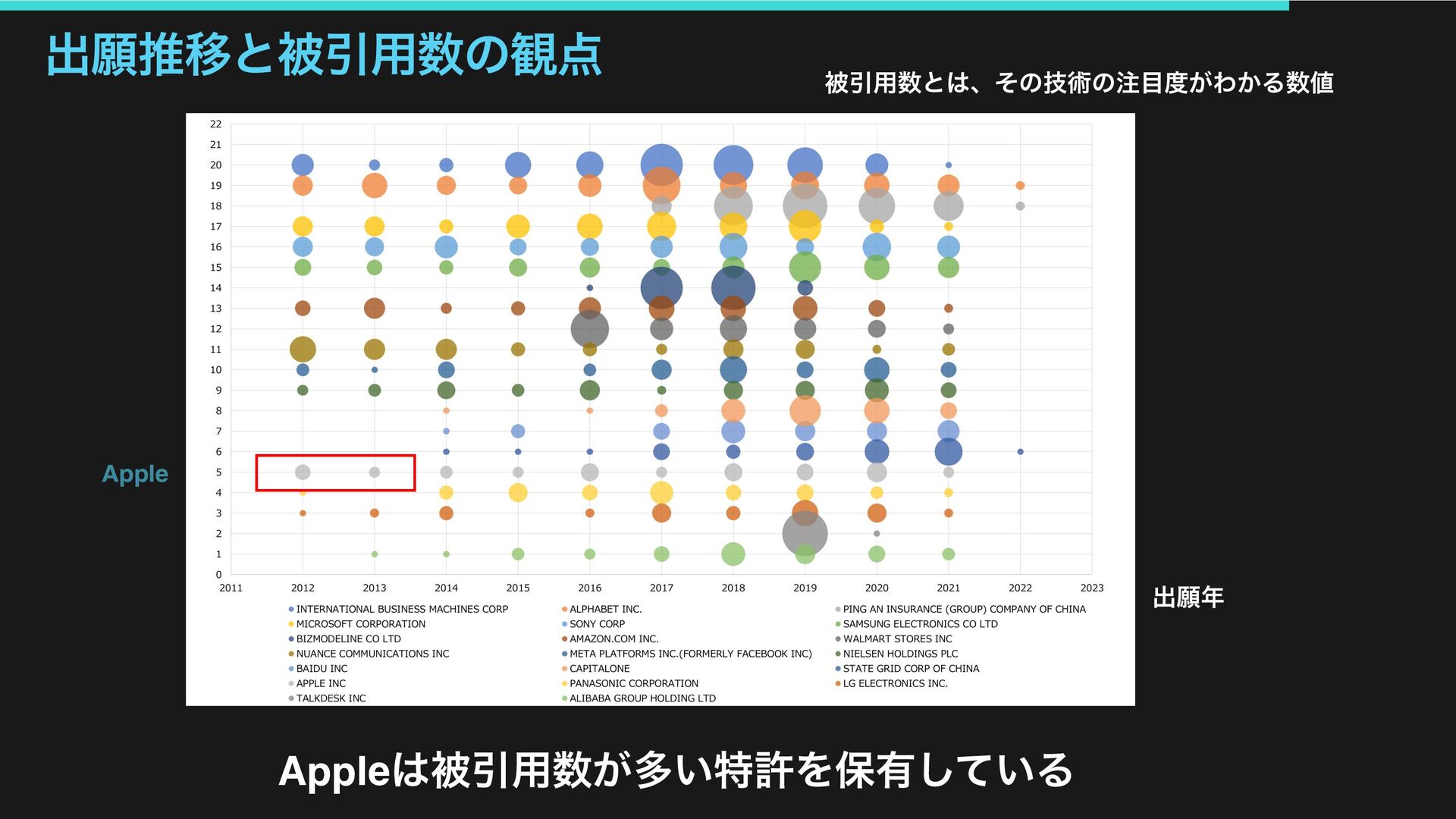 出願推移と被引用数の観点

被引用数とは、その技術の注目度がわかる数値

22
21
20
19
18
17
16
15
14
13
12
11
10
9
8
7
6
5
4
3
2
1
0

2011 2012 2013 2014 2015 2016 2017 2018 2019 2020 2021 2022 2023

Apple

出願年

INTERNATIONAL BUSINESS MACHINES CORP
MICROSOFT CORPORATION
BIZMODELINE CO LTD
NUANCE COMMUNICATIONS INC
BAIDU INC
APPLE INC
TALKDESK INC
ALPHABET INC.
SONY CORP
AMAZON.COM INC.
META PLATFORMS INC.(FORMERLY FACEBOOK INC)
CAPITALONE
PANASONIC CORPORATION
ALIBABA GROUP HOLDING LTD
PING AN INSURANCE (GROUP) COMPANY OF CHINA
SAMSUNG ELECTRONICS CO LTD
WALMART STORES INC
NIELSEN HOLDINGS PLC
STATE GRID CORP OF CHINA
LG ELECTRONICS INC.

Appleは被引用数が多い特許を保有している